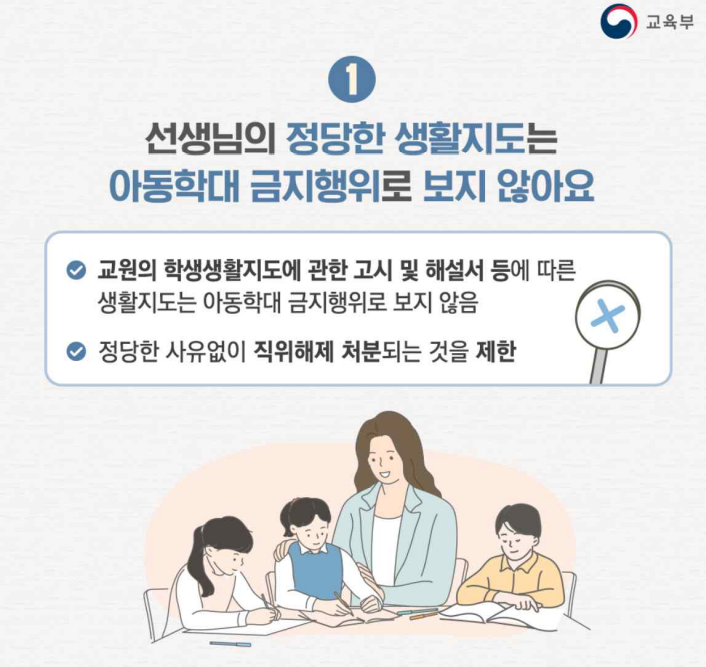 교육부

1

선생님의 정당한 생활지도는 아동학대 금지행위로 보지 않아요

교원의 학생생활지도에 관한 고시 및 해설서 등에 따른 생활지도는 아동학대 금지행위로 보지 않음

정당한 사유없이 직위해제 처분되는 것을 제한